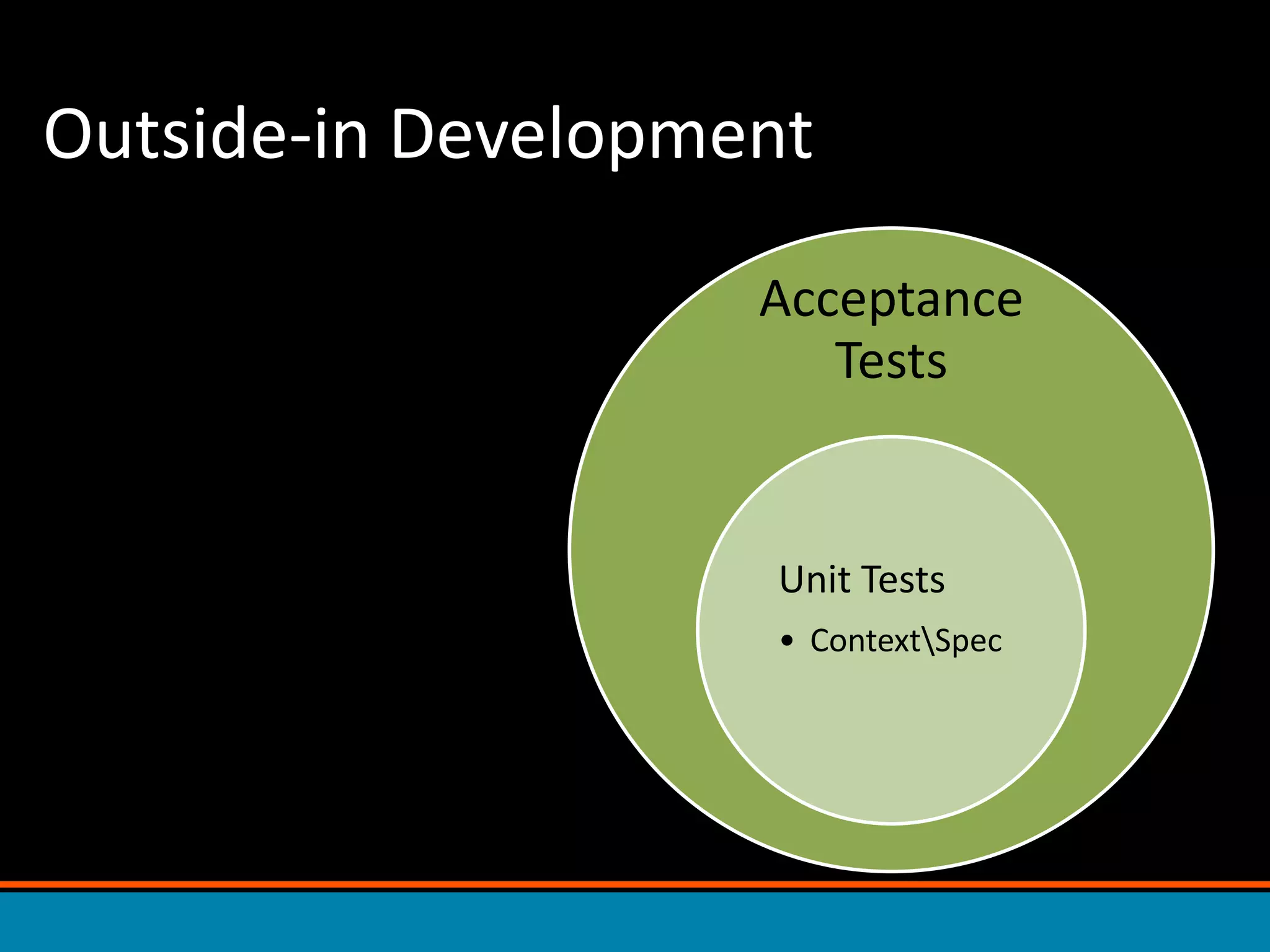 Outside-in Development

Acceptance Tests

Unit Tests

• Context\Spec